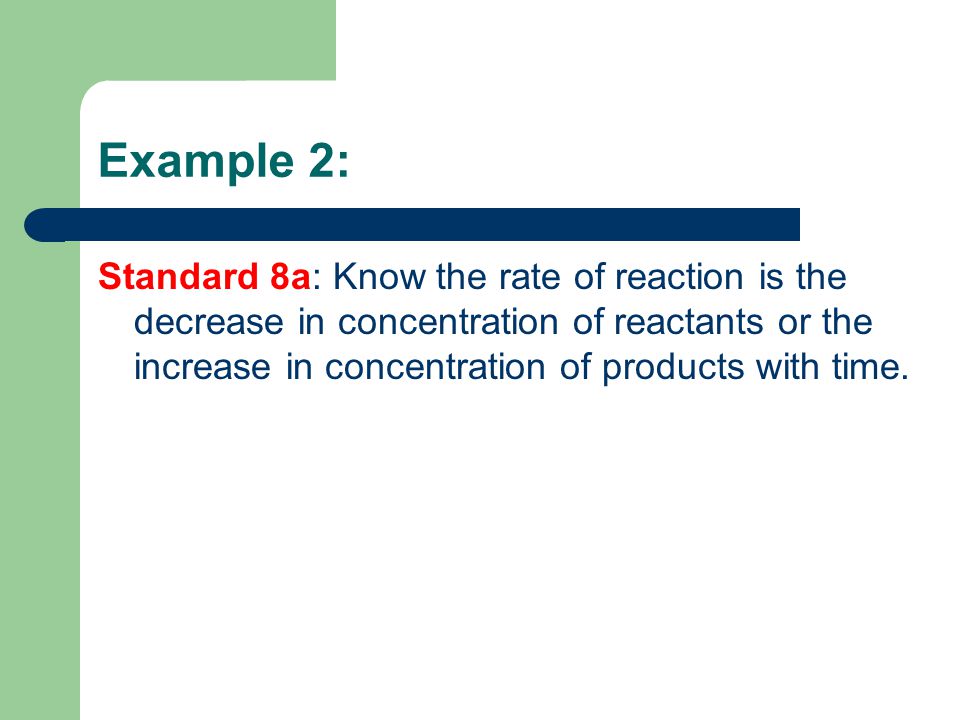 Example 2:

Standard 8a: Know the rate of reaction is the decrease in concentration of reactants or the increase in concentration of products with time.